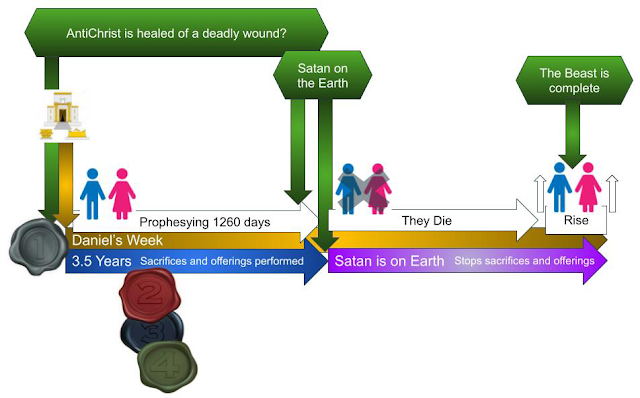 AntiChrist is healed of a deadly wound?

Satan on the Earth

The Beast is complete

Prophesying 1260 days

They Die

Rise

1

Daniel's Week

3.5 Years Sacrifices and offerings performed

Satan is on Earth Stops sacrifices and offerings

2

3

4